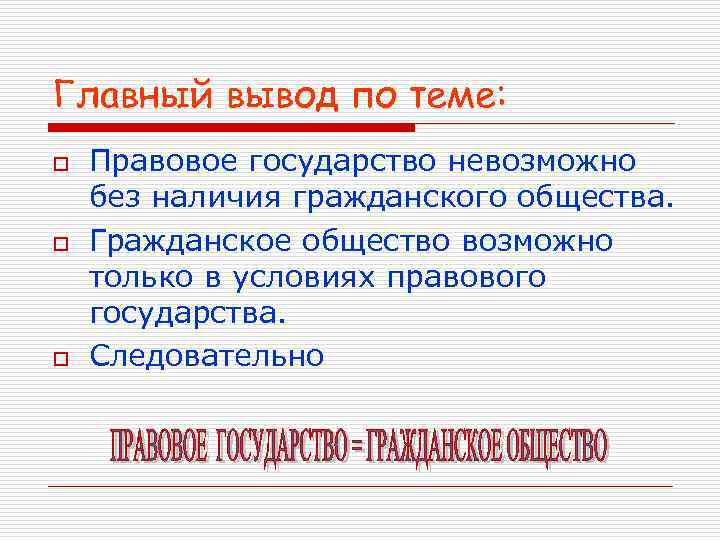 Главный вывод по теме:

Правовое государство невозможно без наличия гражданского общества.

Гражданское общество возможно только в условиях правового государства.

Следовательно

ПРАВОВОЕ ГОСУДАРСТВО = ГРАЖДАНСКОЕ ОБЩЕСТВО